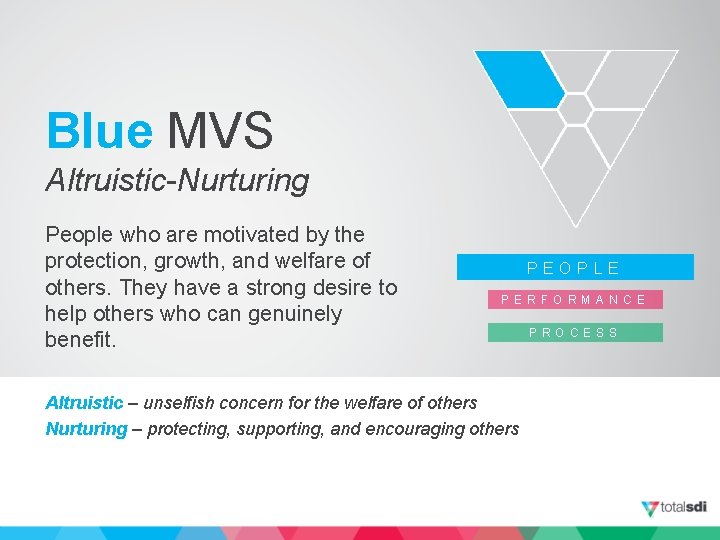 Blue MVS

Altruistic-Nurturing

People who are motivated by the protection, growth, and welfare of others. They have a strong desire to help others who can genuinely benefit.

PEOPLE

PERFORMANCE

PROCESS

Altruistic – unselfish concern for the welfare of others

Nurturing – protecting, supporting, and encouraging others

totalsdi